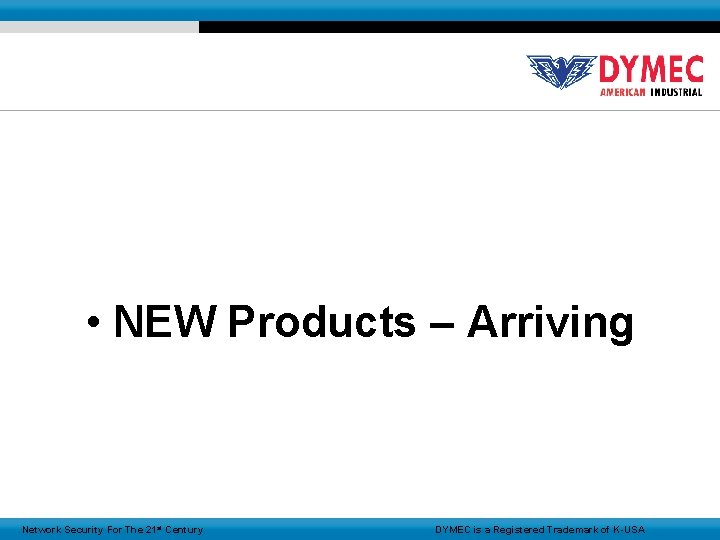 DYMEC
AMERICAN INDUSTRIAL

• NEW Products – Arriving

Network Security For The 21st Century

DYMEC is a Registered Trademark of K-USA